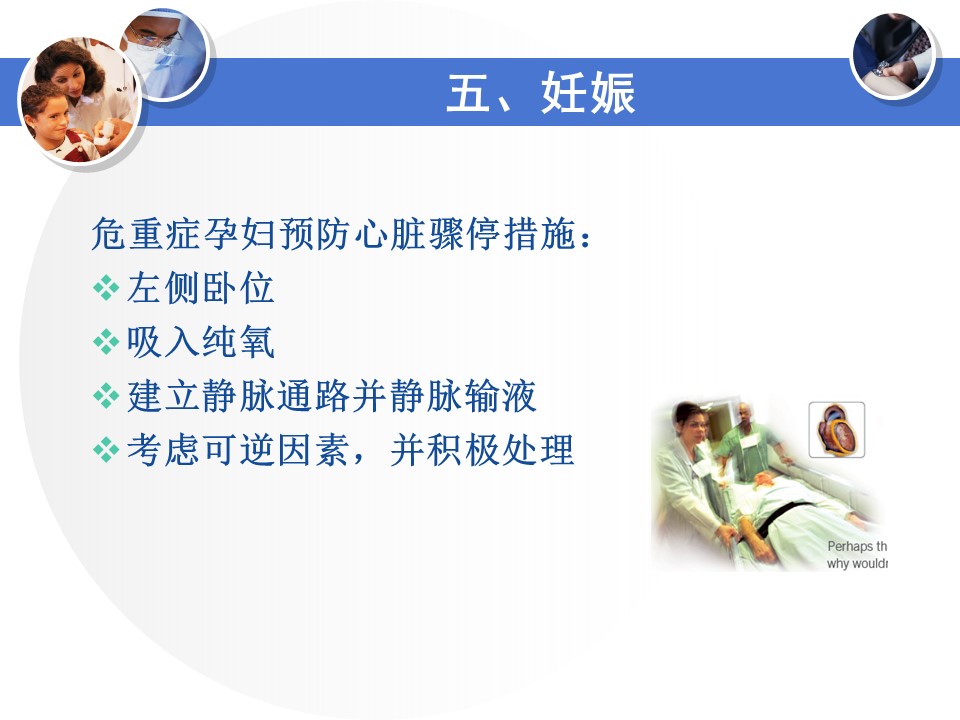 五、妊娠

危重症孕妇预防心脏骤停措施：
❖ 左侧卧位
❖ 吸入纯氧
❖ 建立静脉通路并静脉输液
❖ 考虑可逆因素，并积极处理

Perhaps th
why wouldn